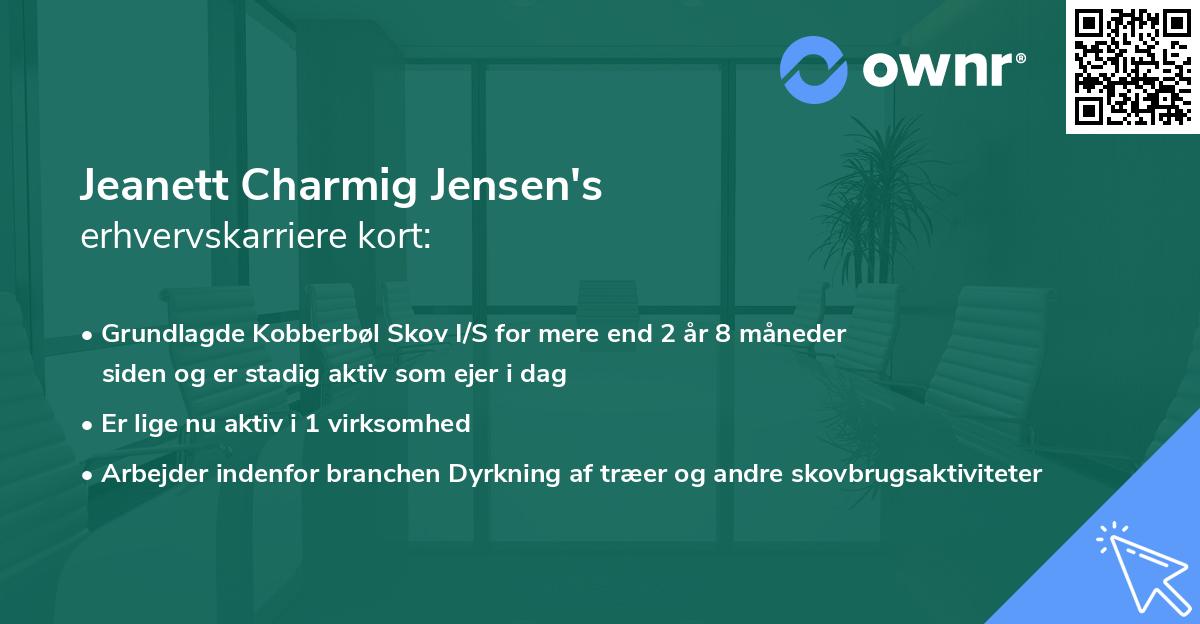 ownr®

Jeanett Charmig Jensen's
erhvervskarriere kort:

• Grundlagde Kobberbøl Skov I/S for mere end 2 år 8 måneder siden og er stadig aktiv som ejer i dag

• Er lige nu aktiv i 1 virksomhed

• Arbejder indenfor branchen Dyrkning af træer og andre skovbrugsaktiviteter